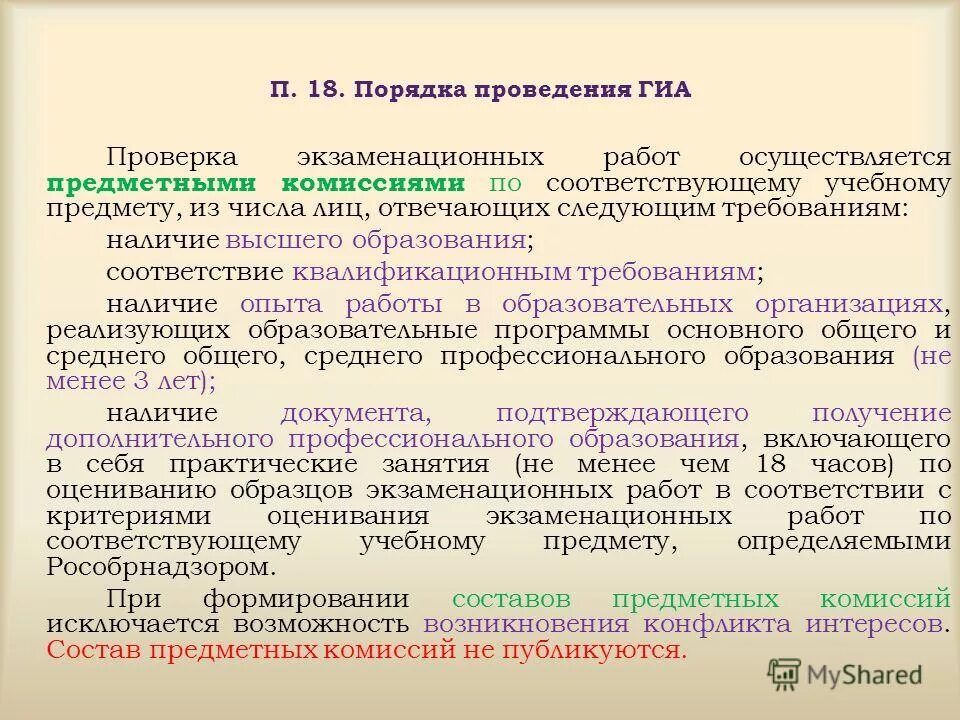 П. 18. Порядка проведения ГИА

Проверка экзаменационных работ осуществляется предметными комиссиями по соответствующему учебному предмету, из числа лиц, отвечающих следующим требованиям:

наличие высшего образования;

соответствие квалификационным требованиям;

наличие опыта работы в образовательных организациях, реализующих образовательные программы основного общего и среднего общего, среднего профессионального образования (не менее 3 лет);

наличие документа, подтверждающего получение дополнительного профессионального образования, включающего в себя практические занятия (не менее чем 18 часов) по оцениванию образцов экзаменационных работ в соответствии с критериями оценивания экзаменационных работ по соответствующему учебному предмету, определяемыми Рособрнадзором.

При формировании составов предметных комиссий исключается возможность возникновения конфликта интересов. Состав предметных комиссий не публикуются.

MyShared